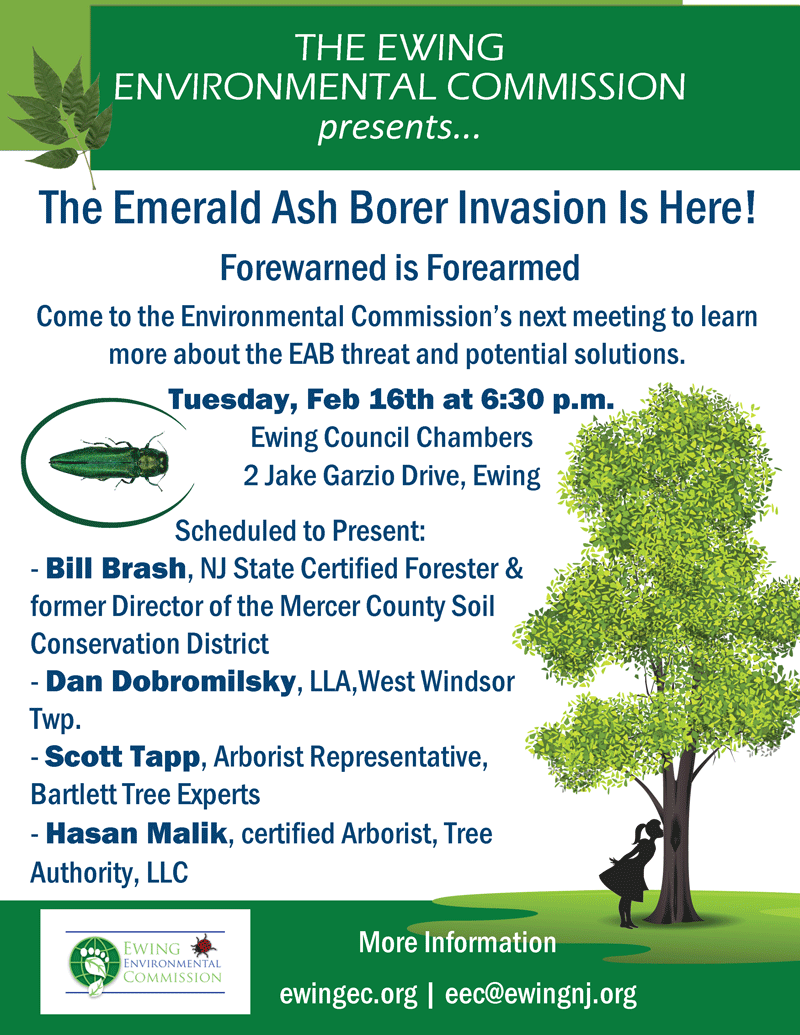 THE EWING
ENVIRONMENTAL COMMISSION
presents...

The Emerald Ash Borer Invasion Is Here!

Forewarned is Forearmed

Come to the Environmental Commission's next meeting to learn more about the EAB threat and potential solutions.

Tuesday, Feb 16th at 6:30 p.m.
Ewing Council Chambers
2 Jake Garzio Drive, Ewing

Scheduled to Present:
- Bill Brash, NJ State Certified Forester & former Director of the Mercer County Soil Conservation District
- Dan Dobromilsky, LLA,West Windsor Twp.
- Scott Tapp, Arborist Representative, Bartlett Tree Experts
- Hasan Malik, certified Arborist, Tree Authority, LLC

EWING ENVIRONMENTAL COMMISSION

More Information
ewingec.org | eec@ewingnj.org